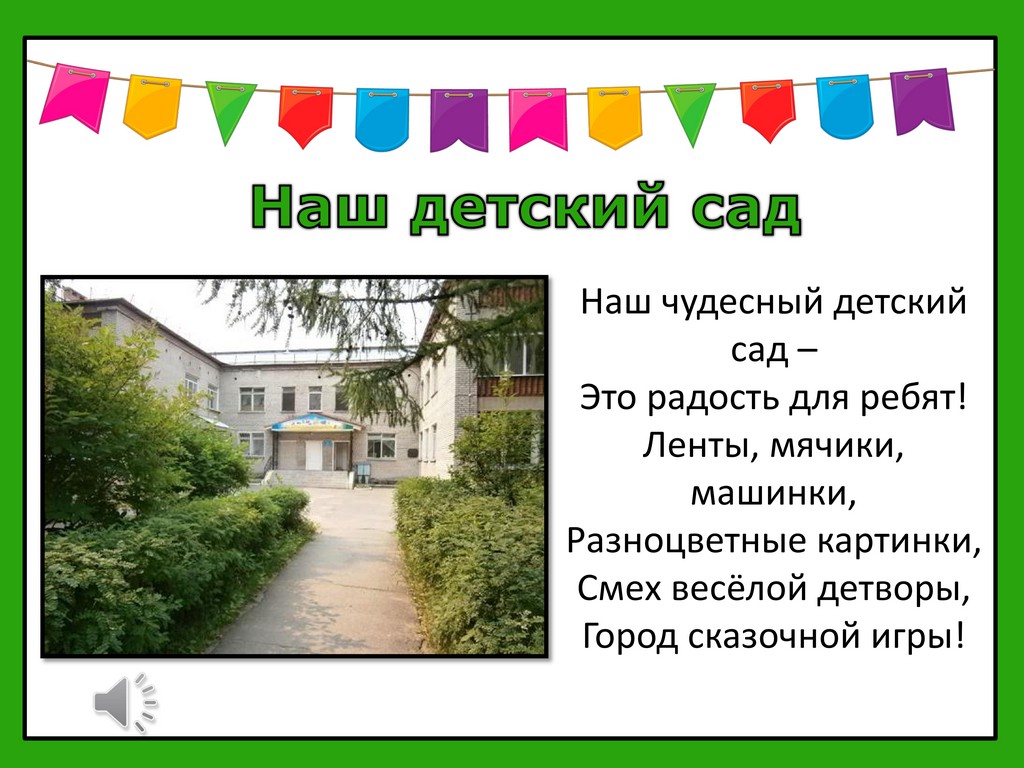 Наш детский сад

Наш чудесный детский сад –
Это радость для ребят!
Ленты, мячики, машинки,
Разноцветные картинки,
Смех весёлой детворы,
Город сказочной игры!